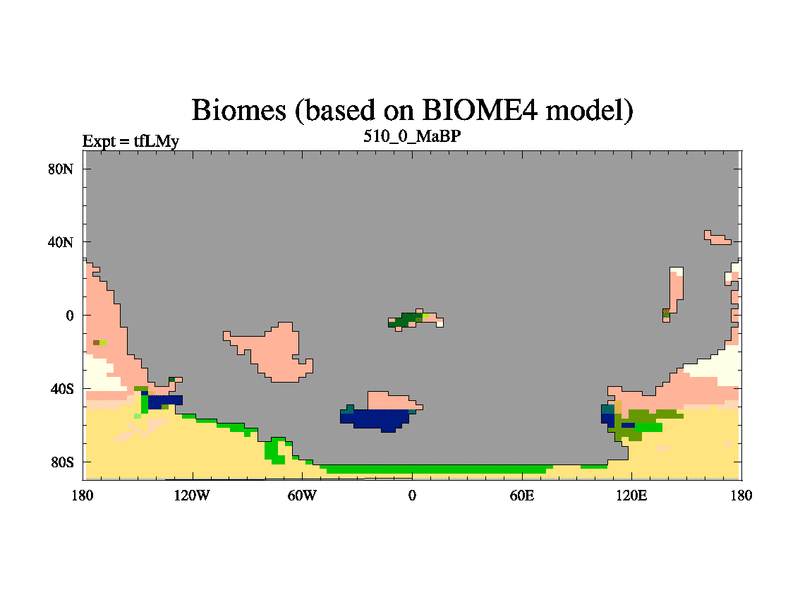 Biomes (based on BIOME4 model)

Expt = tfLMy

510_0_MaBP

80N
40N
0
40S
80S

180
120W
60W
0
60E
120E
180